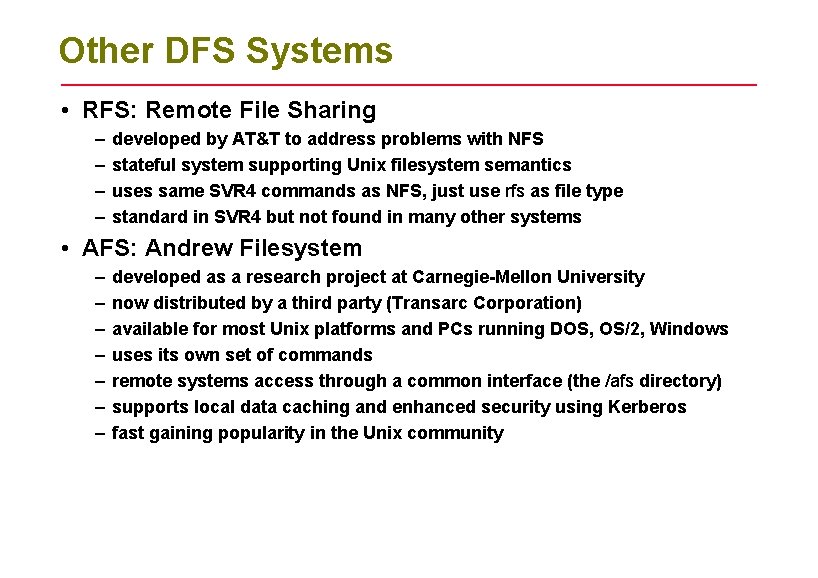 Other DFS Systems

• RFS: Remote File Sharing
– developed by AT&T to address problems with NFS
– stateful system supporting Unix filesystem semantics
– uses same SVR4 commands as NFS, just use rfs as file type
– standard in SVR4 but not found in many other systems

• AFS: Andrew Filesystem
– developed as a research project at Carnegie-Mellon University
– now distributed by a third party (Transarc Corporation)
– available for most Unix platforms and PCs running DOS, OS/2, Windows
– uses its own set of commands
– remote systems access through a common interface (the /afs directory)
– supports local data caching and enhanced security using Kerberos
– fast gaining popularity in the Unix community